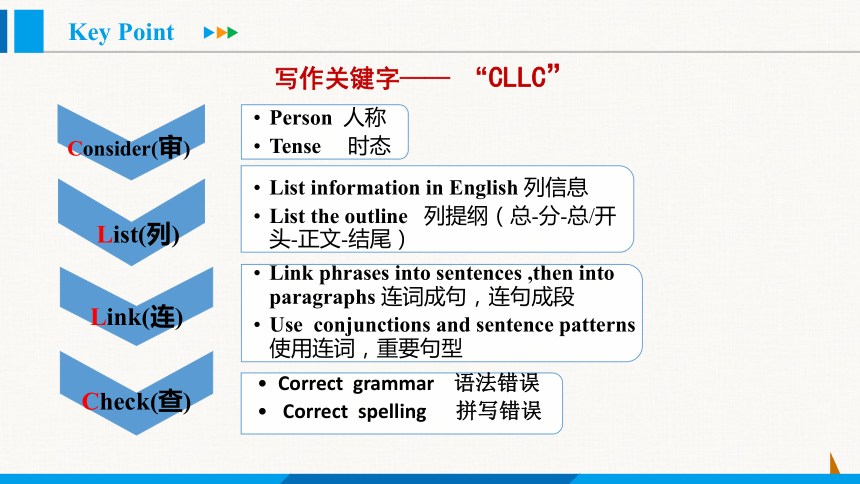 Key Point

写作关键字—— “CLLC”

Consider(审)

• Person 人称
• Tense 时态

List(列)

• List information in English 列信息
• List the outline 列提纲（总-分-总/开头-正文-结尾）

Link(连)

• Link phrases into sentences ,then into paragraphs 连词成句，连句成段
• Use conjunctions and sentence patterns 使用连词，重要句型

Check(查)

• Correct grammar 语法错误
• Correct spelling 拼写错误